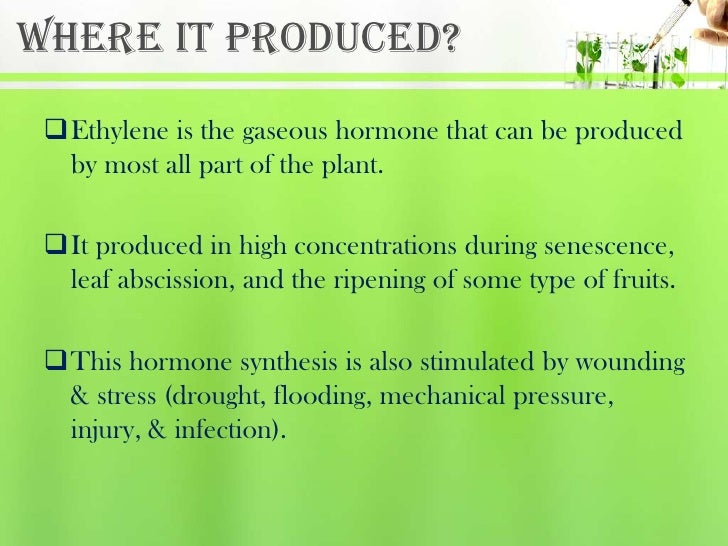 WHERE IT PRODUCED?

❑ Ethylene is the gaseous hormone that can be produced by most all part of the plant.

❑ It produced in high concentrations during senescence, leaf abscission, and the ripening of some type of fruits.

❑ This hormone synthesis is also stimulated by wounding & stress (drought, flooding, mechanical pressure, injury, & infection).